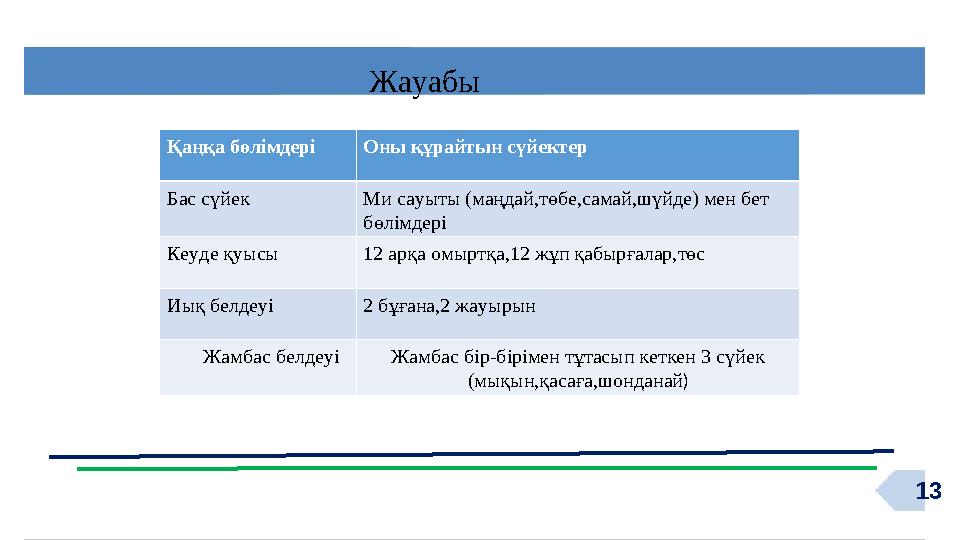 Жауабы

| Қаңқа бөлімдері | Оны құрайтын сүйектер |
|---|---|
| Бас сүйек | Ми сауыты (маңдай,төбе,самай,шүйде) мен бет бөлімдері |
| Кеуде қуысы | 12 арқа омыртқа,12 жұп қабырғалар,төс |
| Иық белдеуі | 2 бұғана,2 жауырын |
| Жамбас белдеуі | Жамбас бір-бірімен тұтасып кеткен 3 сүйек (мықын,қасаға,шонданай) |

13